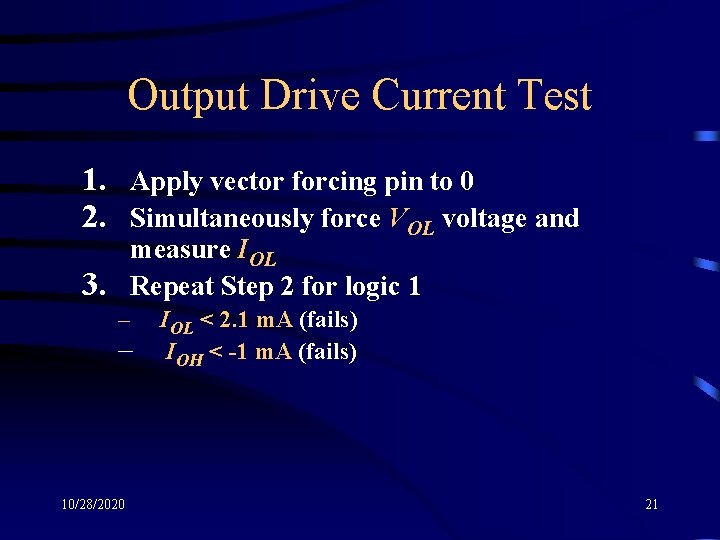 Output Drive Current Test

1. Apply vector forcing pin to 0
2. Simultaneously force $V_{OL}$ voltage and measure $I_{OL}$
3. Repeat Step 2 for logic 1
– $I_{OL}$ < 2.1 mA (fails)
– $I_{OH}$ < -1 mA (fails)

10/28/2020

21